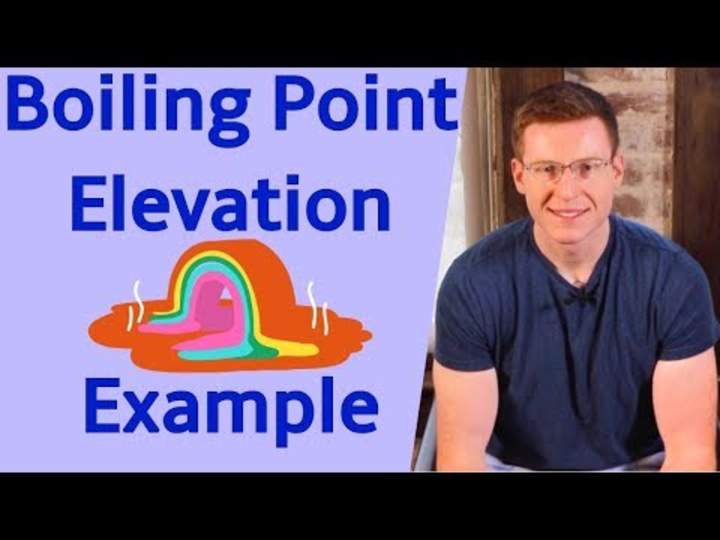 Boiling Point
Elevation
Example